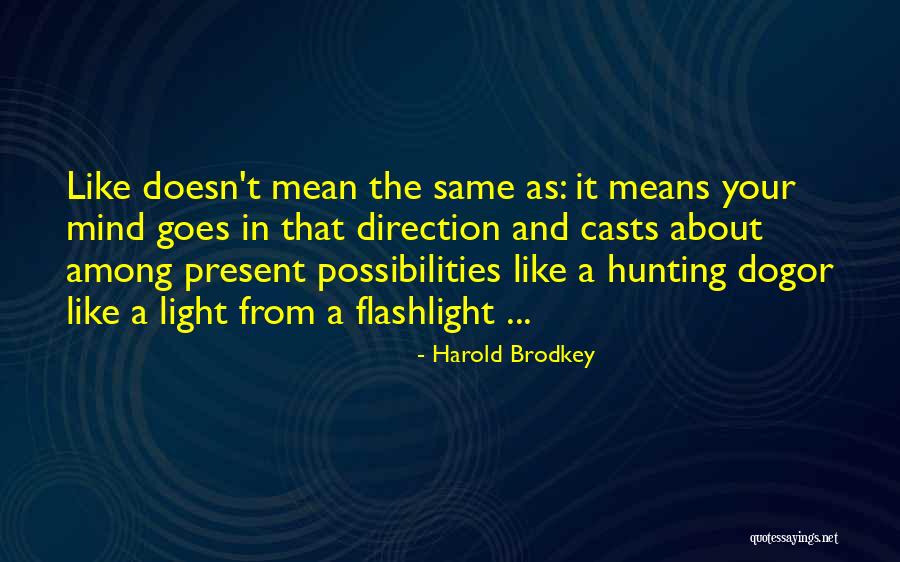 Like doesn't mean the same as: it means your mind goes in that direction and casts about among present possibilities like a hunting dogor like a light from a flashlight ...

- Harold Brodkey

quotessayings.net